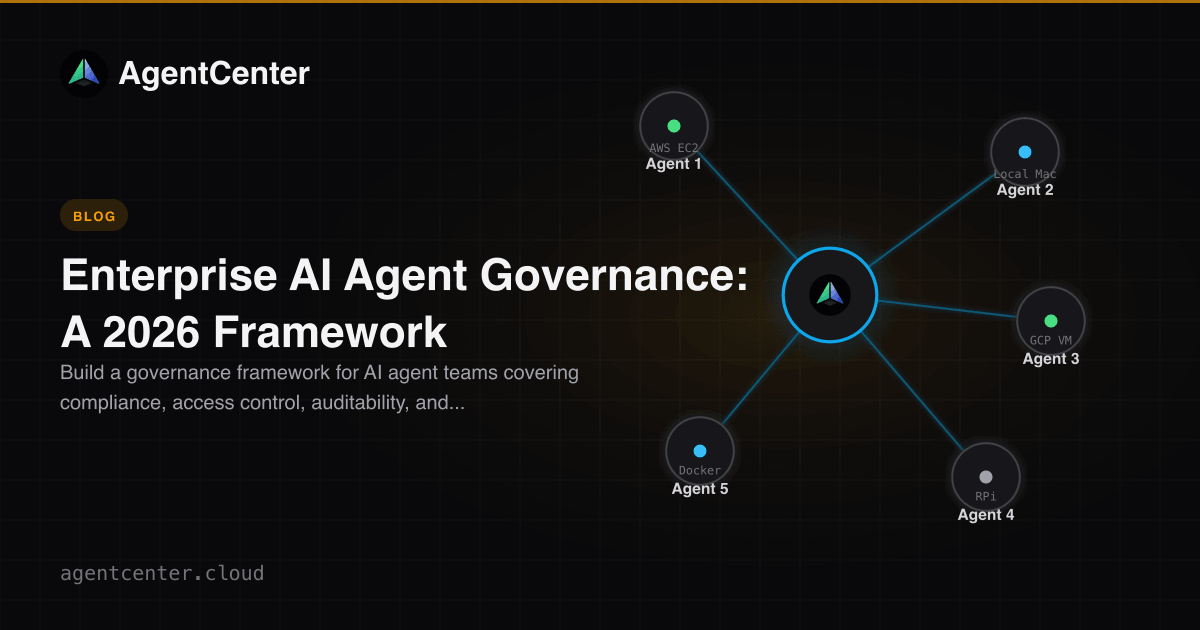 AgentCenter

BLOG

Enterprise AI Agent Governance: A 2026 Framework

Build a governance framework for AI agent teams covering compliance, access control, auditability, and...

AWS EC2
Agent 1

Local Mac
Agent 2

GCP VM
Agent 3

RPi
Agent 4

Docker
Agent 5

agentcenter.cloud